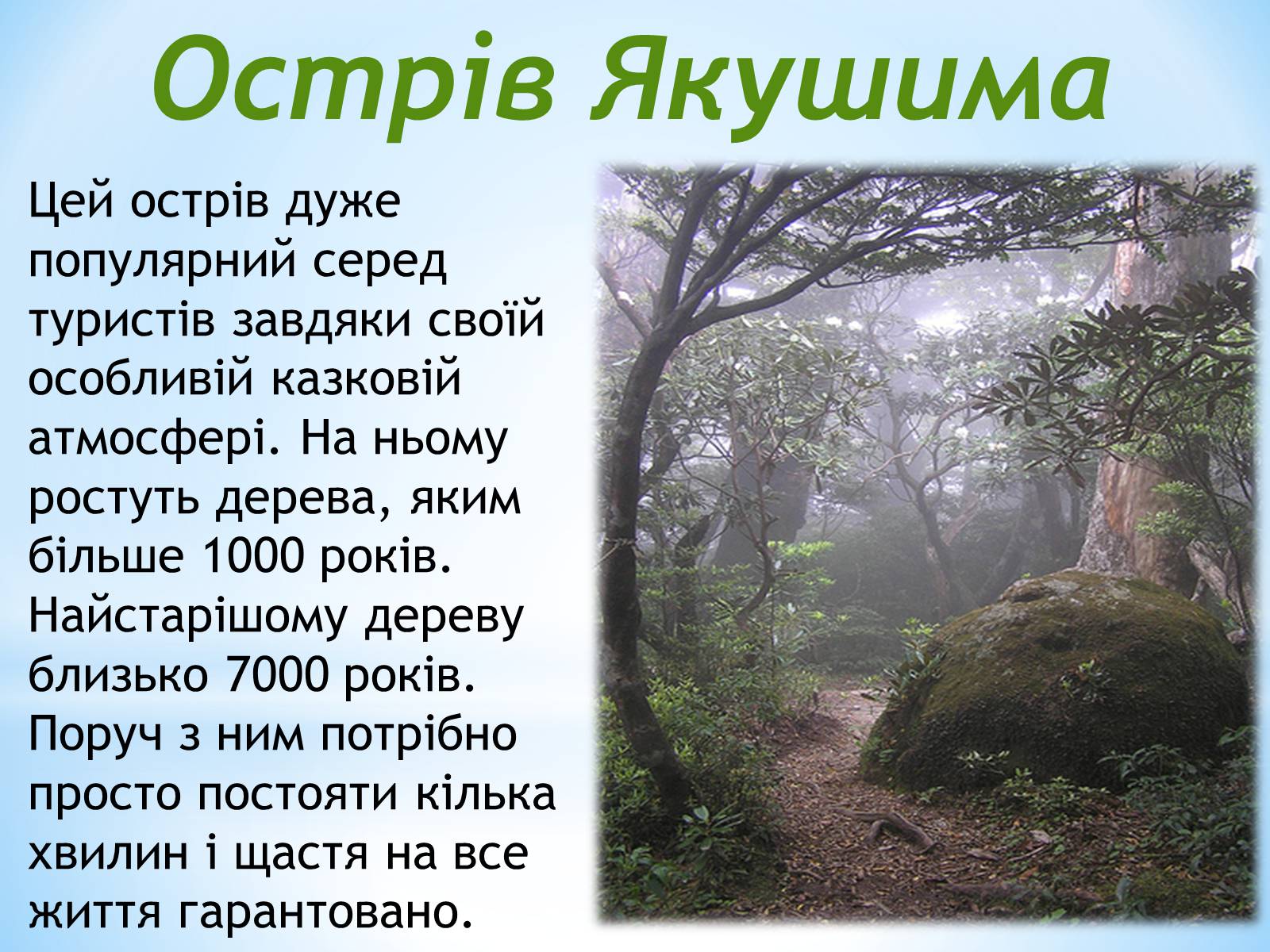 Острів Якушима

Цей острів дуже популярний серед туристів завдяки своїй особливій казковій атмосфері. На ньому ростуть дерева, яким більше 1000 років. Найстарішому дереву близько 7000 років. Поруч з ним потрібно просто постояти кілька хвилин і щастя на все життя гарантовано.